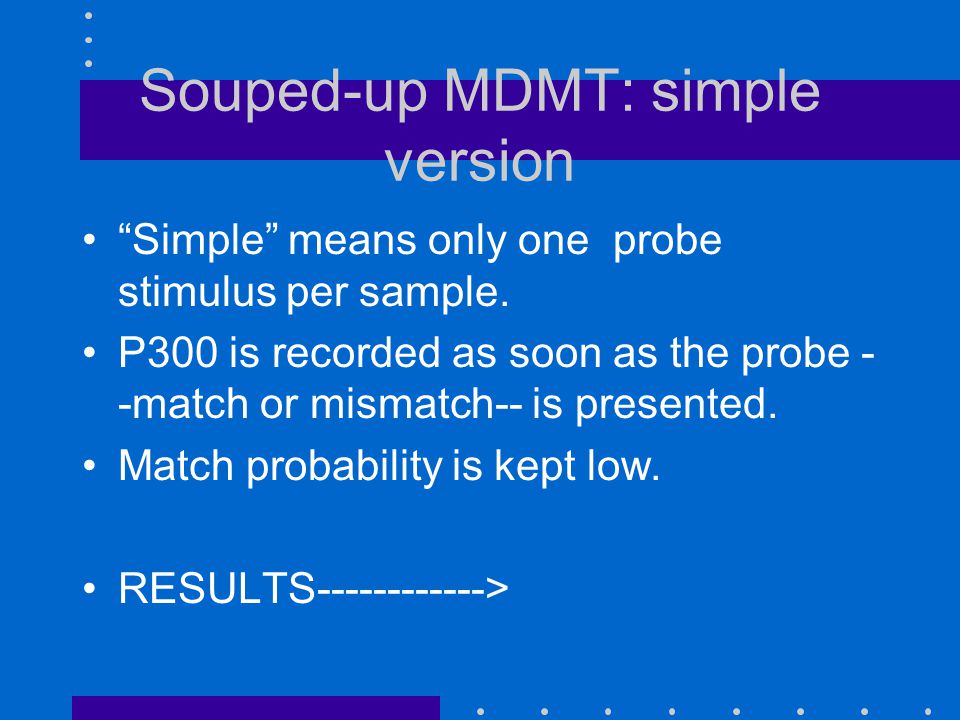 Souped-up MDMT: simple version

• “Simple” means only one probe stimulus per sample.

• P300 is recorded as soon as the probe --match or mismatch-- is presented.

• Match probability is kept low.

• RESULTS------------>